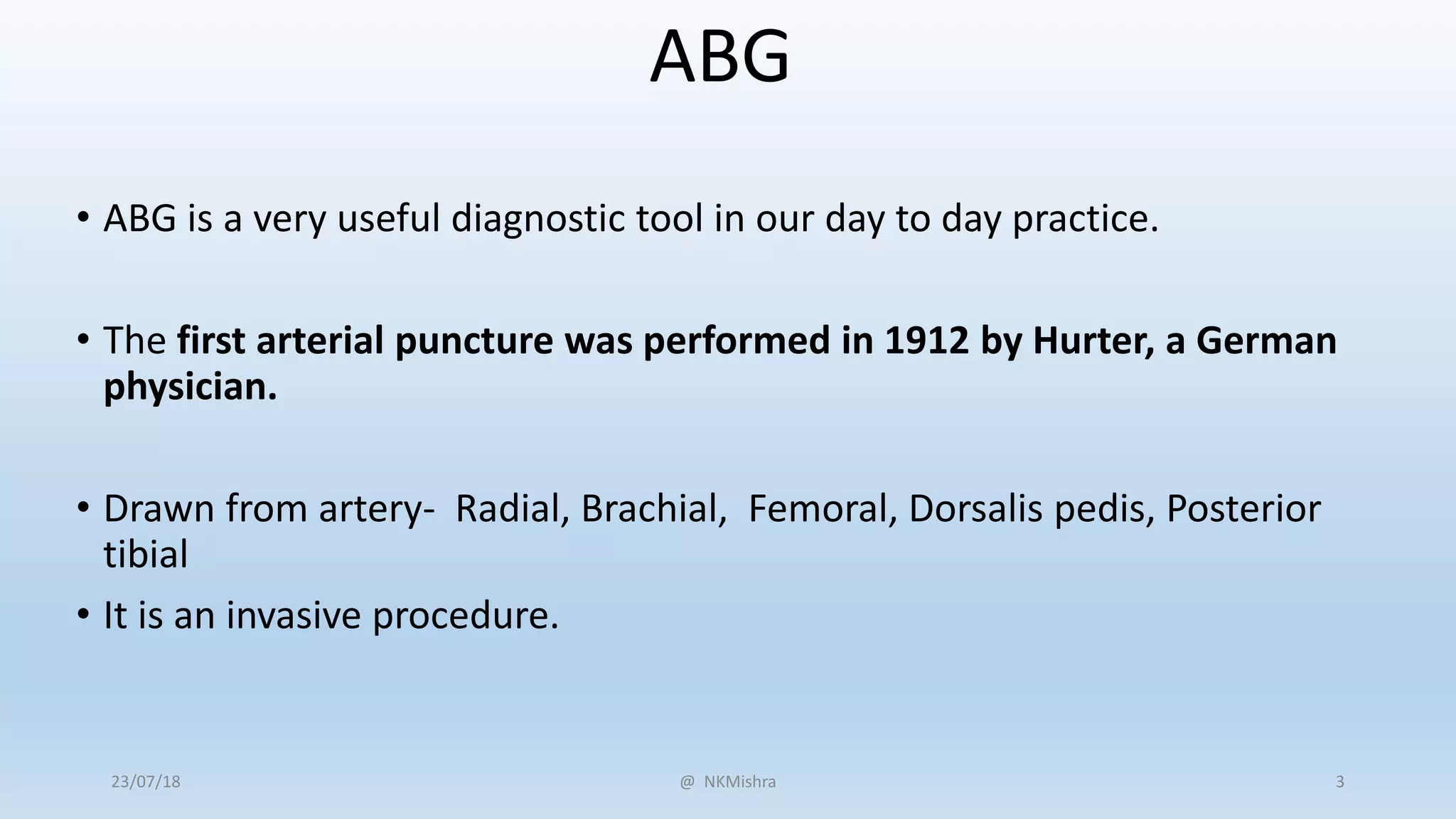 ABG

• ABG is a very useful diagnostic tool in our day to day practice.

• The first arterial puncture was performed in 1912 by Hurter, a German physician.

• Drawn from artery- Radial, Brachial, Femoral, Dorsalis pedis, Posterior tibial

• It is an invasive procedure.

23/07/18

@ NKMishra

3